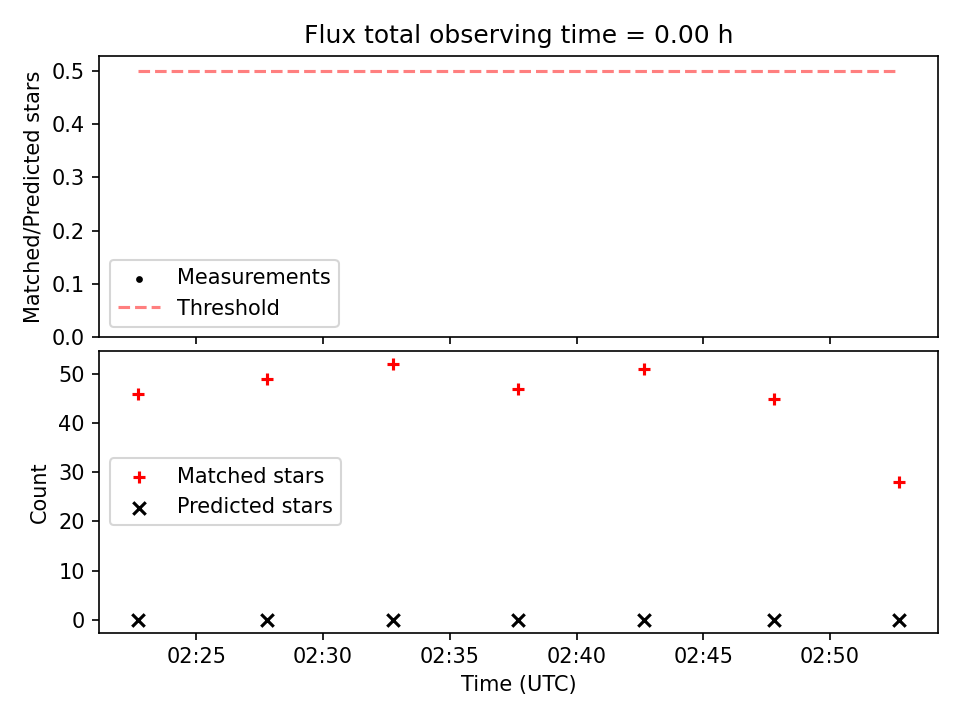 Flux total observing time = 0.00 h

Matched/Predicted stars

0.5
0.4
0.3
0.2
0.1
0.0

Measurements
Threshold

Count

50
40
30
20
10
0

Matched stars
Predicted stars

02:25 02:30 02:35 02:40 02:45 02:50

Time (UTC)